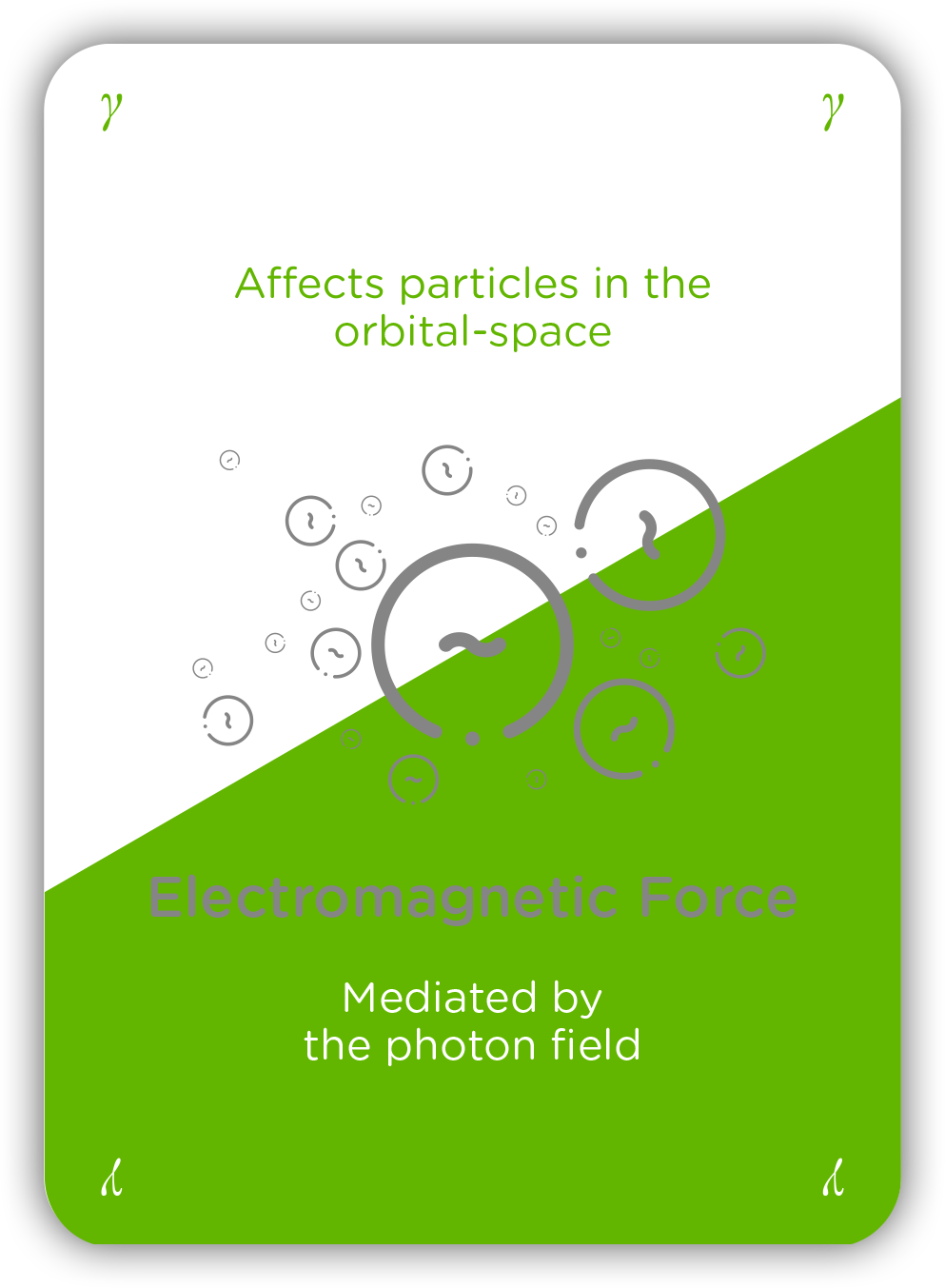 $\gamma$ $\gamma$

Affects particles in the orbital-space

Electromagnetic Force

Mediated by the photon field

$\gamma$ $\gamma$